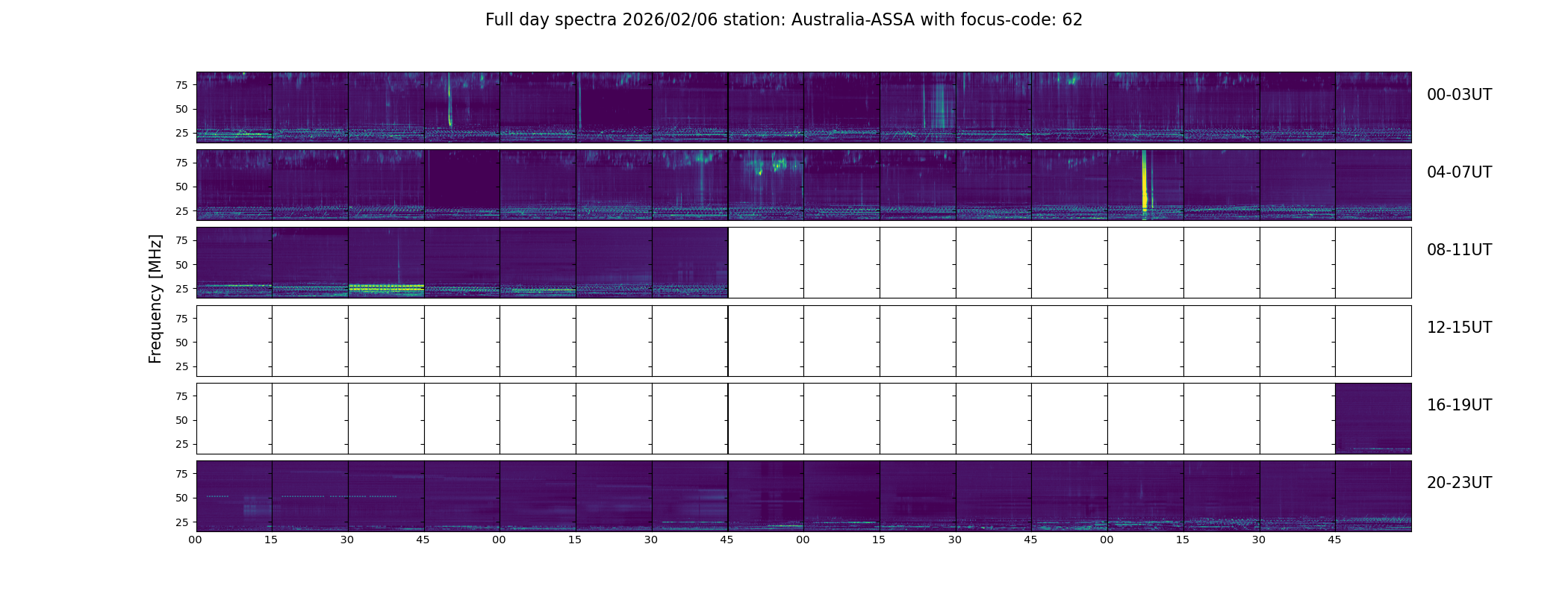 Full day spectra 2026/02/06 station: Australia-ASSA with focus-code: 62

Frequency [MHz]

75
50
25
00-03UT

75
50
25
04-07UT

75
50
25
08-11UT

75
50
25
12-15UT

75
50
25
16-19UT

75
50
25
20-23UT

00 15 30 45 00 15 30 45 00 15 30 45 00 15 30 45